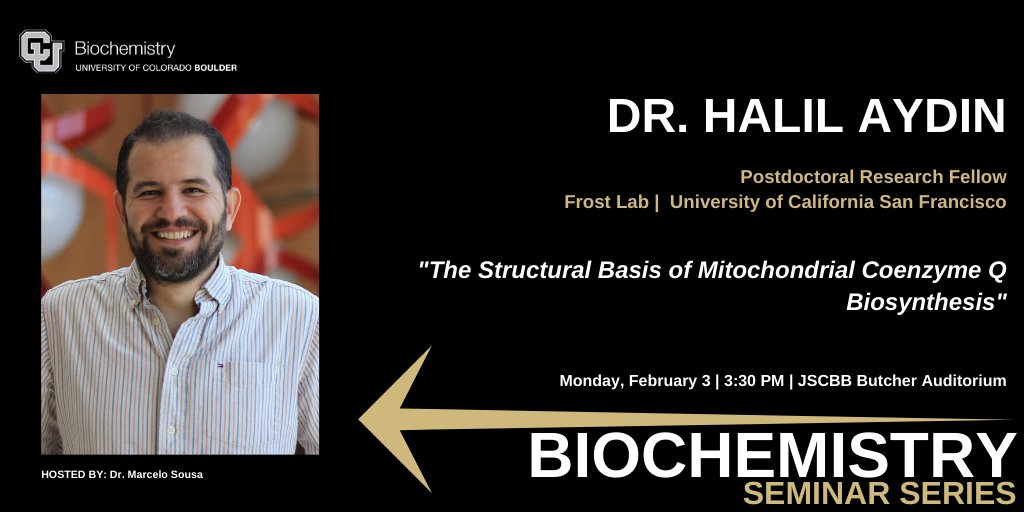 Biochemistry
UNIVERSITY OF COLORADO BOULDER

DR. HALIL AYDIN

Postdoctoral Research Fellow
Frost Lab | University of California San Francisco

"The Structural Basis of Mitochondrial Coenzyme Q Biosynthesis"

Monday, February 3 | 3:30 PM | JSCBB Butcher Auditorium

HOSTED BY: Dr. Marcelo Sousa

BIOCHEMISTRY
SEMINAR SERIES